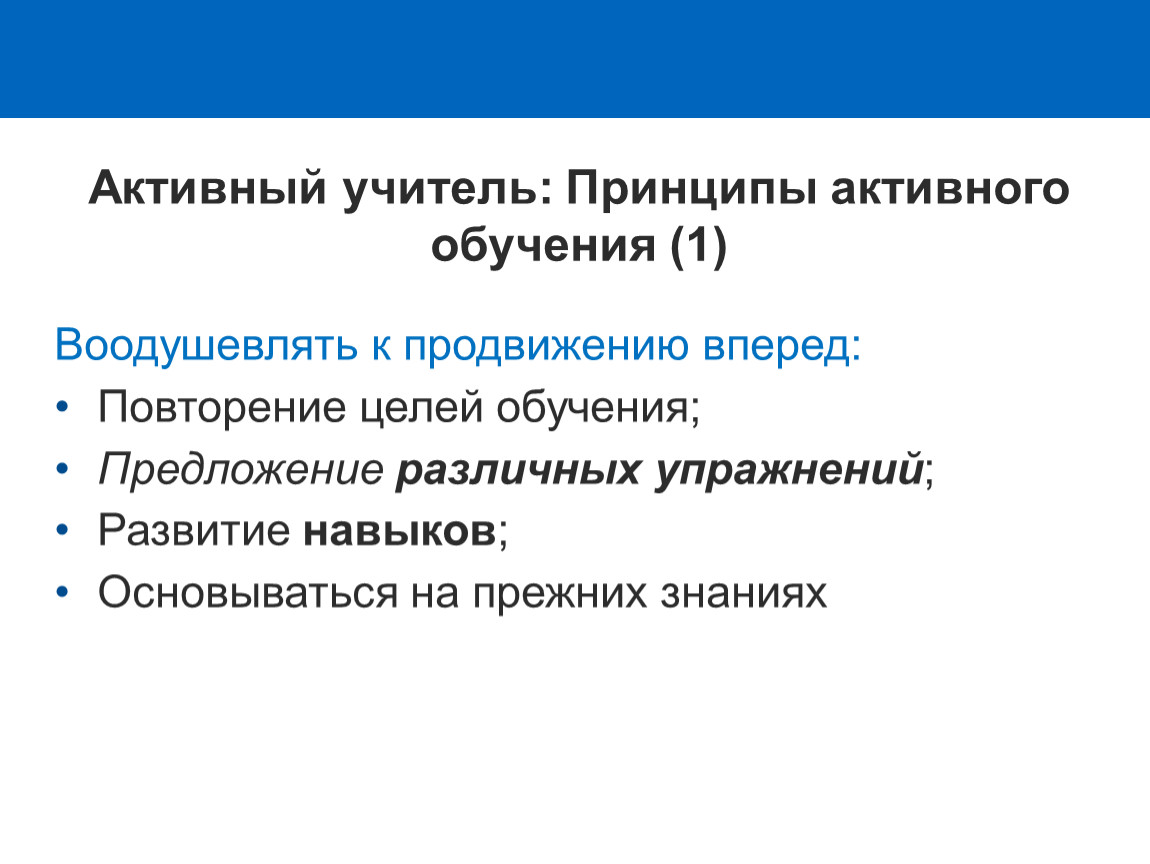 Активный учитель: Принципы активного обучения (1)

Воодушевлять к продвижению вперед:

• Повторение целей обучения;
• Предложение различных упражнений;
• Развитие навыков;
• Основываться на прежних знаниях